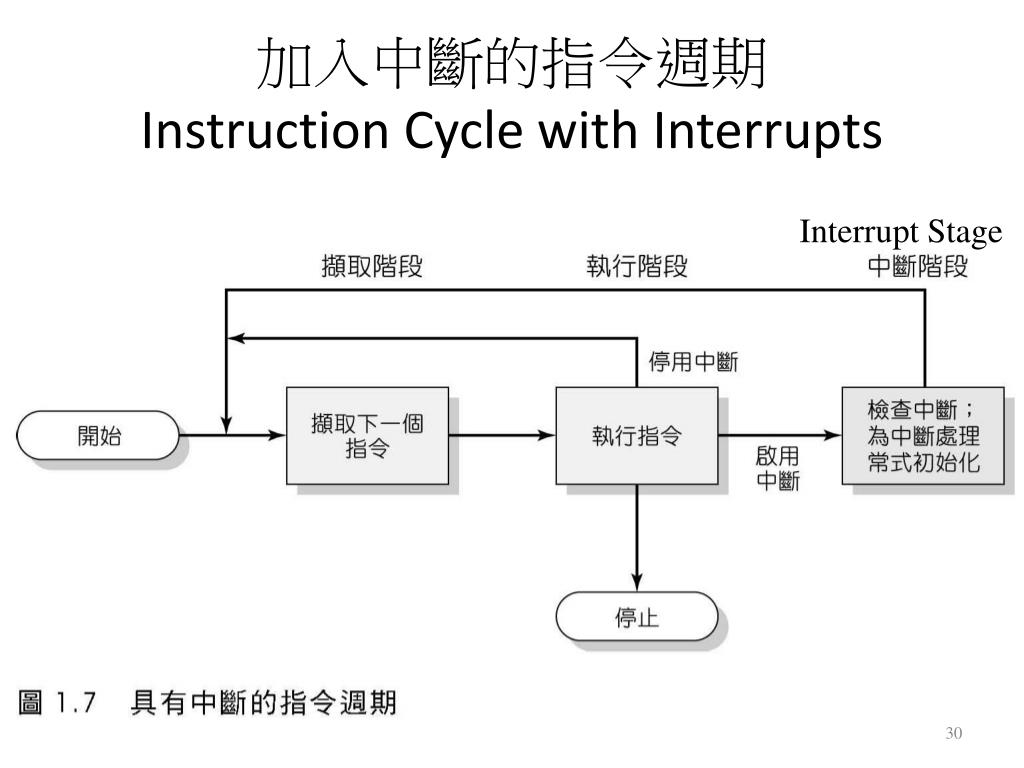 加入中斷的指令週期
Instruction Cycle with Interrupts

Interrupt Stage

擷取階段

執行階段

中斷階段

停用中斷

開始

擷取下一個指令

執行指令

啟用中斷

檢查中斷；為中斷處理常式初始化

停止

圖 1.7 具有中斷的指令週期

30